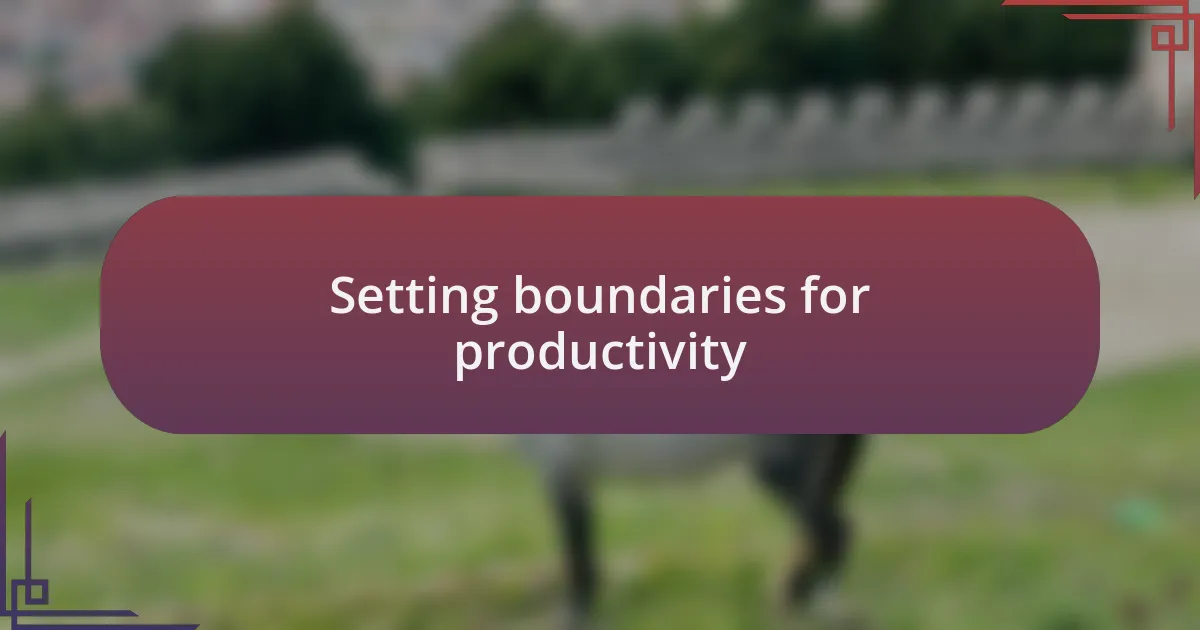 Setting boundaries for productivity